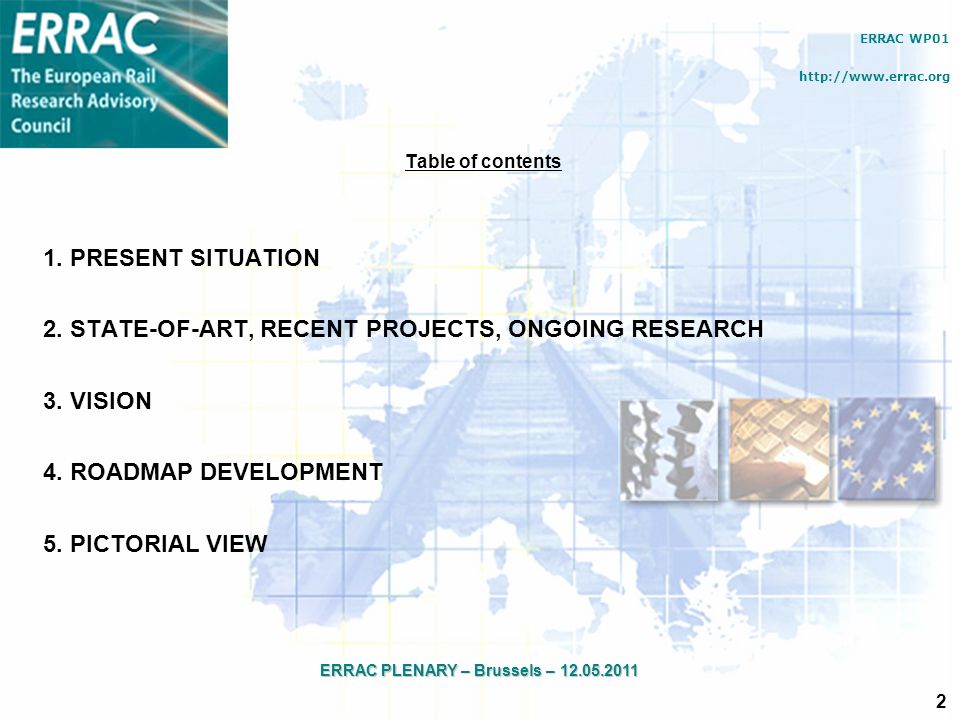 ERRAC
The European Rail Research Advisory Council

ERRAC WP01

http://www.errac.org

Table of contents

1. PRESENT SITUATION

2. STATE-OF-ART, RECENT PROJECTS, ONGOING RESEARCH

3. VISION

4. ROADMAP DEVELOPMENT

5. PICTORIAL VIEW

ERRAC PLENARY – Brussels – 12.05.2011

2